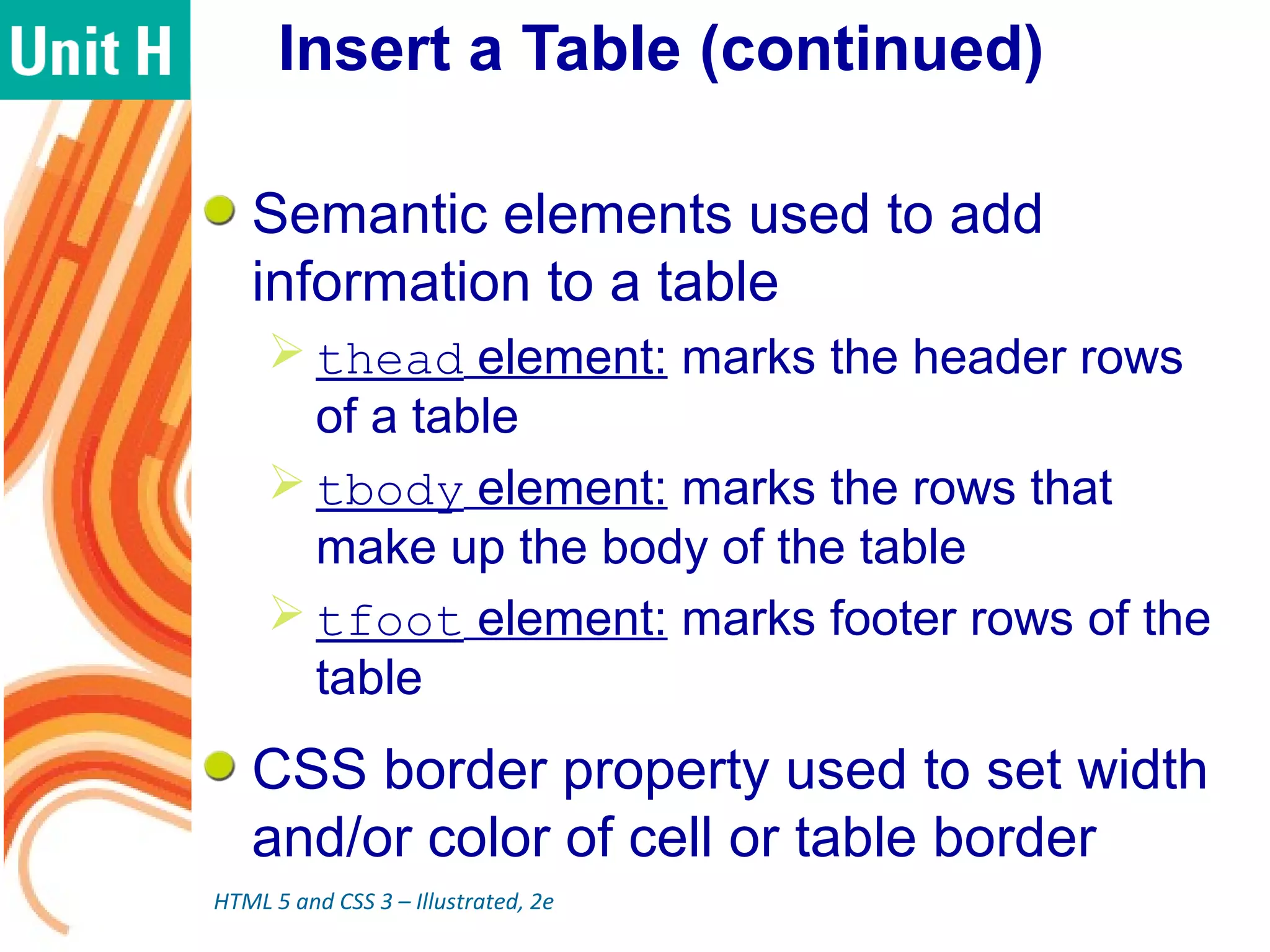 Unit H

Insert a Table (continued)

Semantic elements used to add information to a table

thead element: marks the header rows of a table

tbody element: marks the rows that make up the body of the table

tfoot element: marks footer rows of the table

CSS border property used to set width and/or color of cell or table border

HTML 5 and CSS 3 – Illustrated, 2e